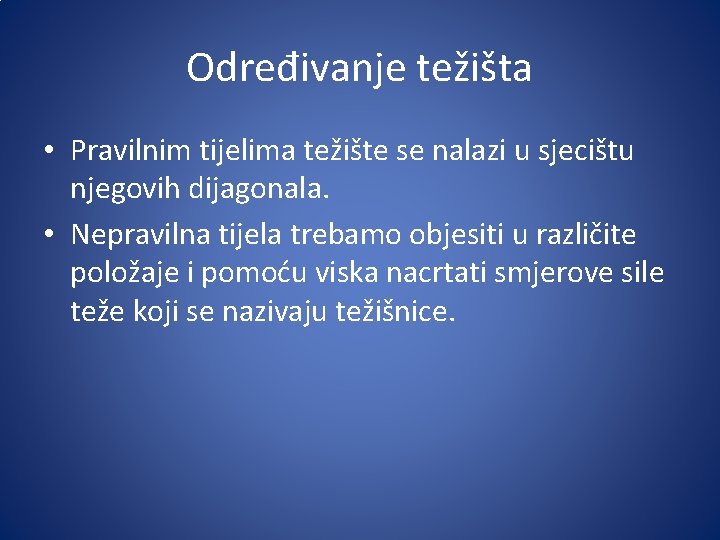 Određivanje težišta

• Pravilnim tijelima težište se nalazi u sjecištu njegovih dijagonala.

• Nepravilna tijela trebamo objesiti u različite položaje i pomoću viska nacrtati smjerove sile teže koji se nazivaju težišnice.